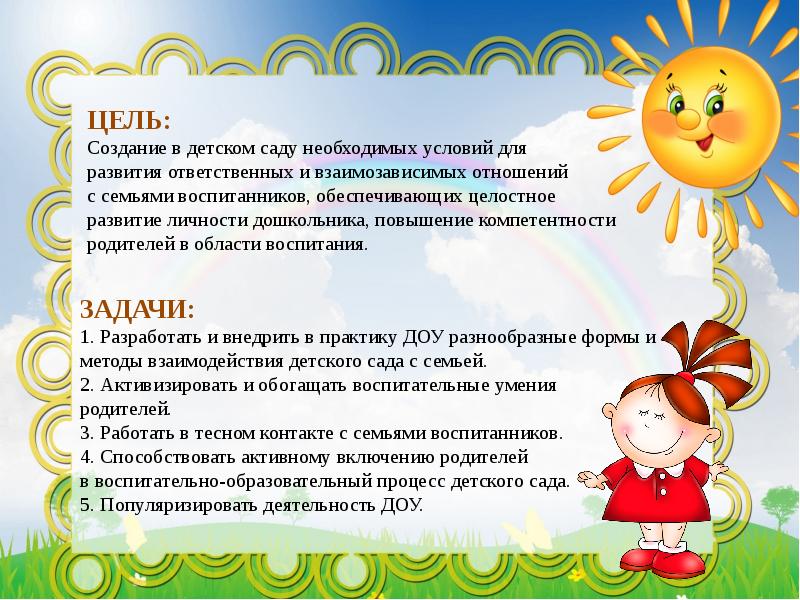 ЦЕЛЬ:
Создание в детском саду необходимых условий для развития ответственных и взаимозависимых отношений с семьями воспитанников, обеспечивающих целостное развитие личности дошкольника, повышение компетентности родителей в области воспитания.

ЗАДАЧИ:
1. Разработать и внедрить в практику ДОУ разнообразные формы и методы взаимодействия детского сада с семьей.
2. Активизировать и обогащать воспитательные умения родителей.
3. Работать в тесном контакте с семьями воспитанников.
4. Способствовать активному включению родителей в воспитательно-образовательный процесс детского сада.
5. Популяризировать деятельность ДОУ.